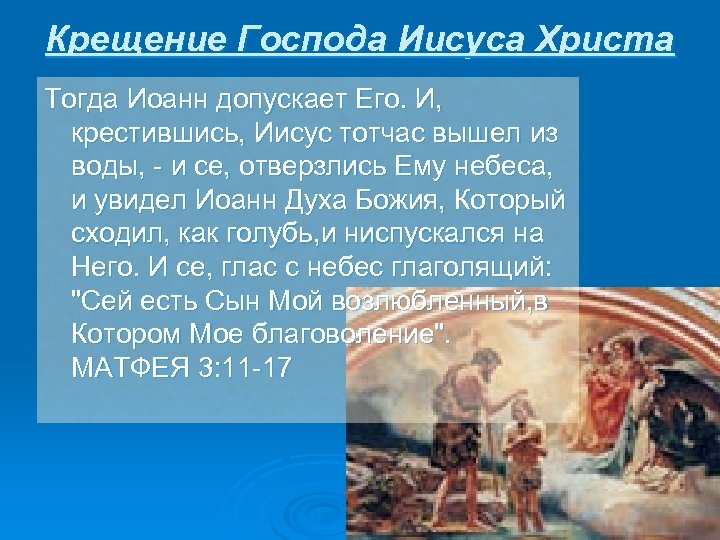 Крещение Господа Иисуса Христа

Тогда Иоанн допускает Его. И, крестившись, Иисус тотчас вышел из воды, - и се, отверзлись Ему небеса, и увидел Иоанн Духа Божия, Который сходил, как голубь,и ниспускался на Него. И се, глас с небес глаголящий: "Сей есть Сын Мой возлюбленный,в Котором Мое благоволение". МАТФЕЯ 3:11-17